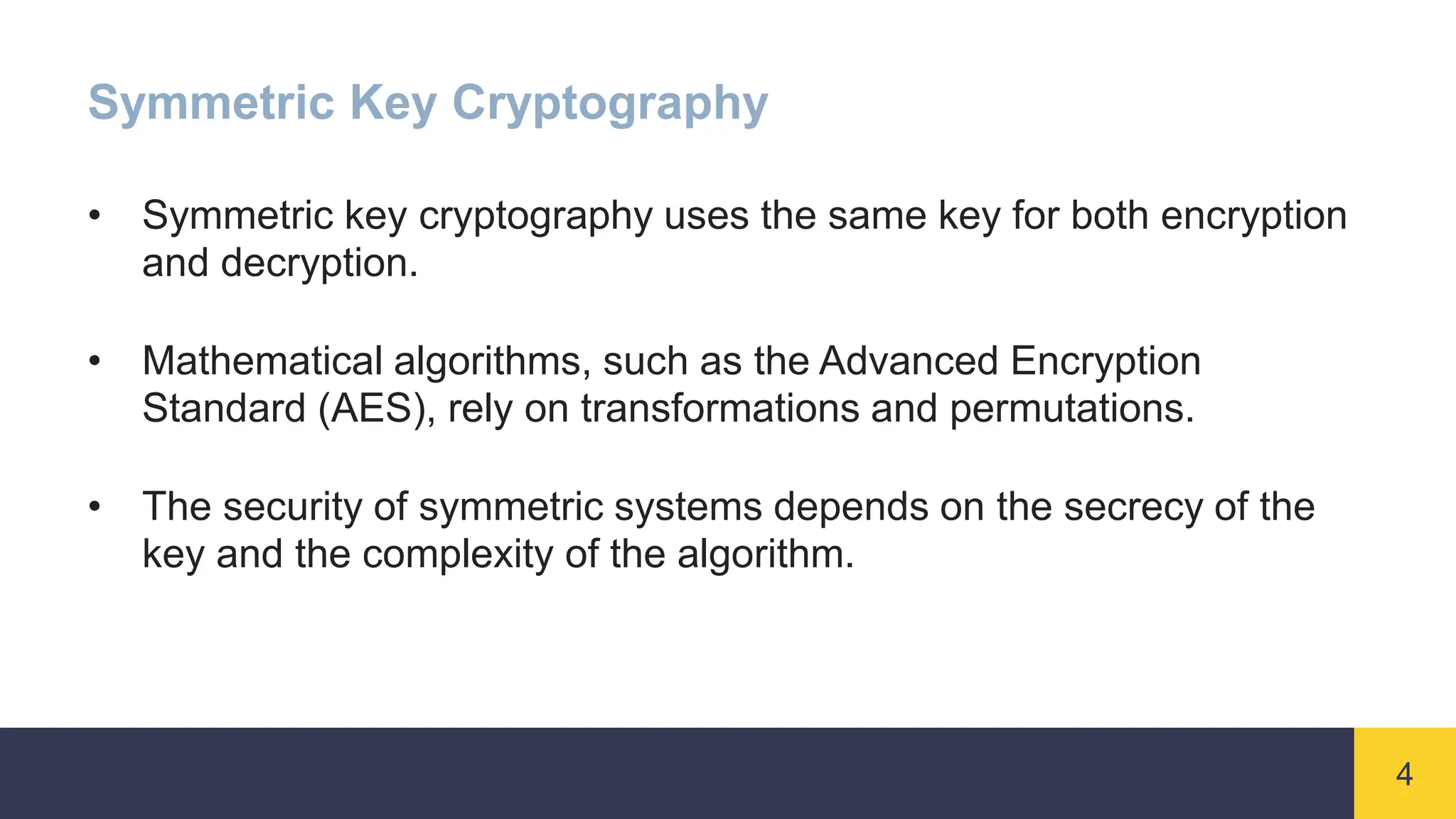 Symmetric Key Cryptography

• Symmetric key cryptography uses the same key for both encryption and decryption.

• Mathematical algorithms, such as the Advanced Encryption Standard (AES), rely on transformations and permutations.

• The security of symmetric systems depends on the secrecy of the key and the complexity of the algorithm.

4